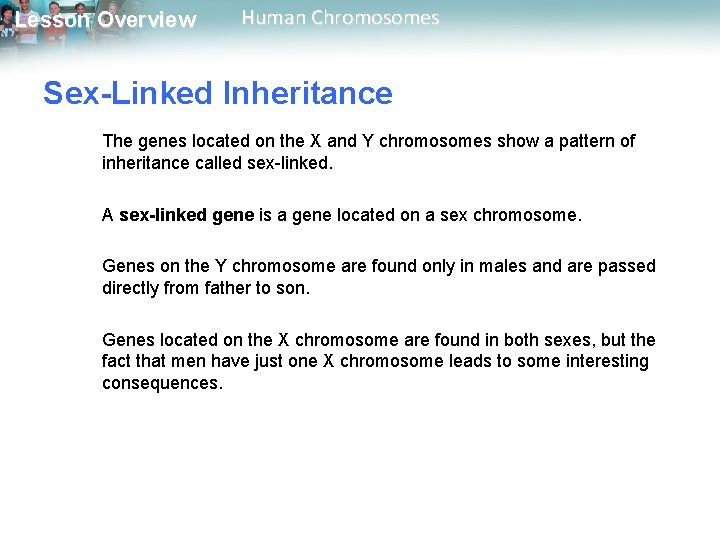 Lesson Overview Human Chromosomes

Sex-Linked Inheritance

The genes located on the X and Y chromosomes show a pattern of inheritance called sex-linked.

A sex-linked gene is a gene located on a sex chromosome.

Genes on the Y chromosome are found only in males and are passed directly from father to son.

Genes located on the X chromosome are found in both sexes, but the fact that men have just one X chromosome leads to some interesting consequences.